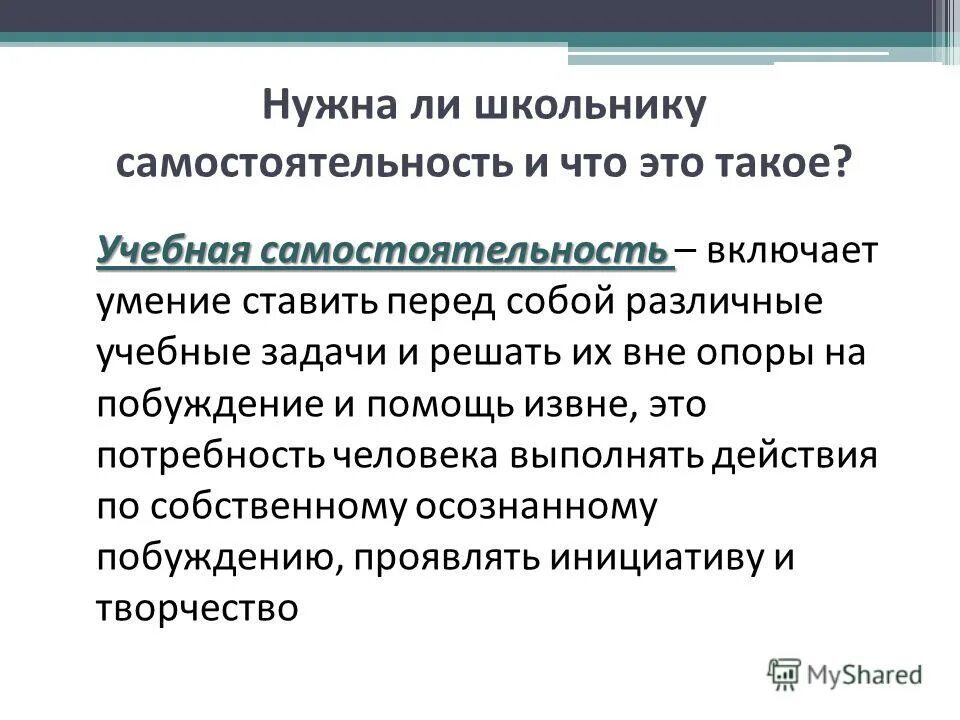 Нужна ли школьнику самостоятельность и что это такое?

Учебная самостоятельность – включает умение ставить перед собой различные учебные задачи и решать их вне опоры на побуждение и помощь извне, это потребность человека выполнять действия по собственному осознанному побуждению, проявлять инициативу и творчество

MyShared